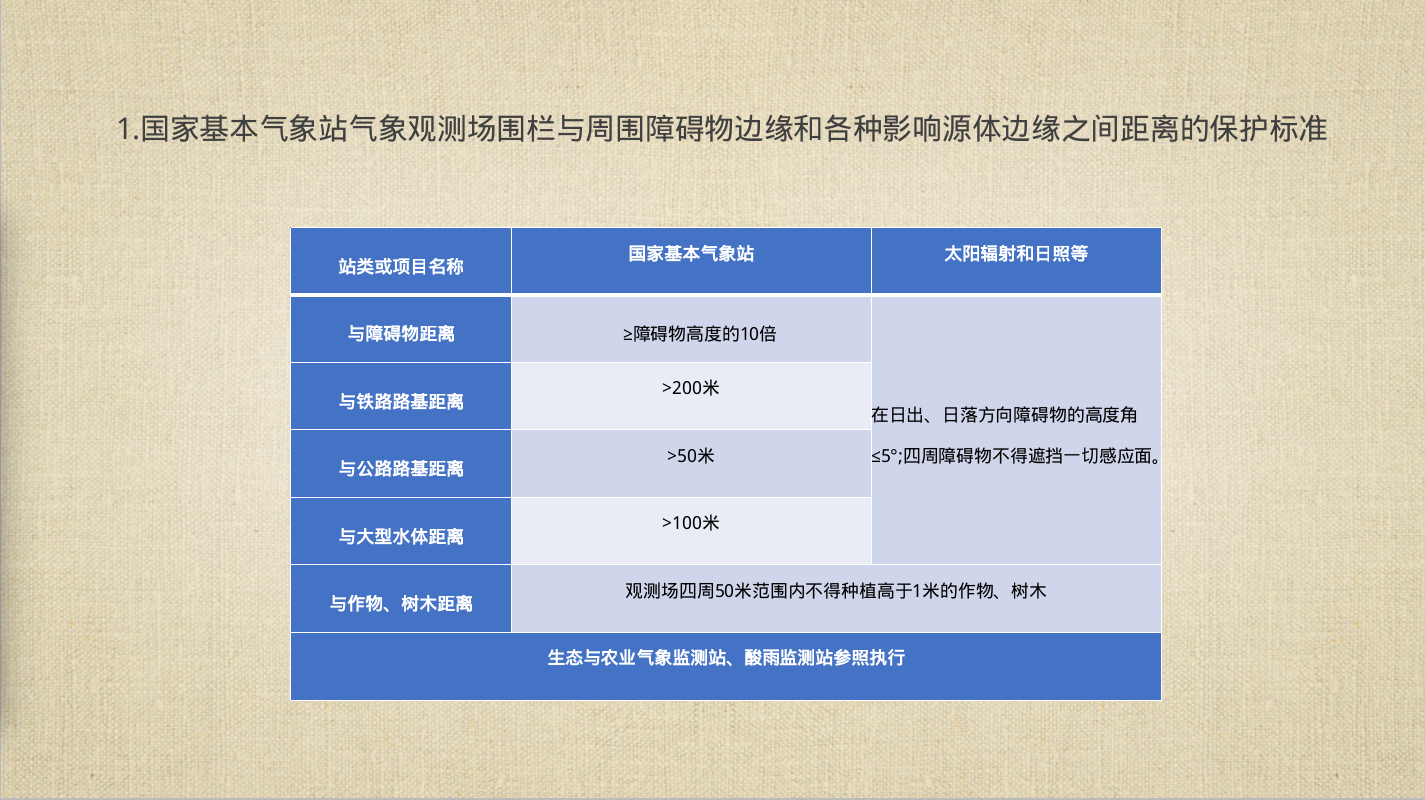 1.国家基本气象站气象观测场围栏与周围障碍物边缘和各种影响源体边缘之间距离的保护标准

| 站类或项目名称 | 国家基本气象站 | 太阳辐射和日照等 |
|---|---|---|
| 与障碍物距离 | ≥障碍物高度的10倍 | 在日出、日落方向障碍物的高度角≤5°;四周障碍物不得遮挡一切感应面。 |
| 与铁路路基距离 | >200米 | |
| 与公路路基距离 | >50米 | |
| 与大型水体距离 | >100米 | |
| 与作物、树木距离 | 观测场四周50米范围内不得种植高于1米的作物、树木 | |
| 生态与农业气象监测站、酸雨监测站参照执行 | | |